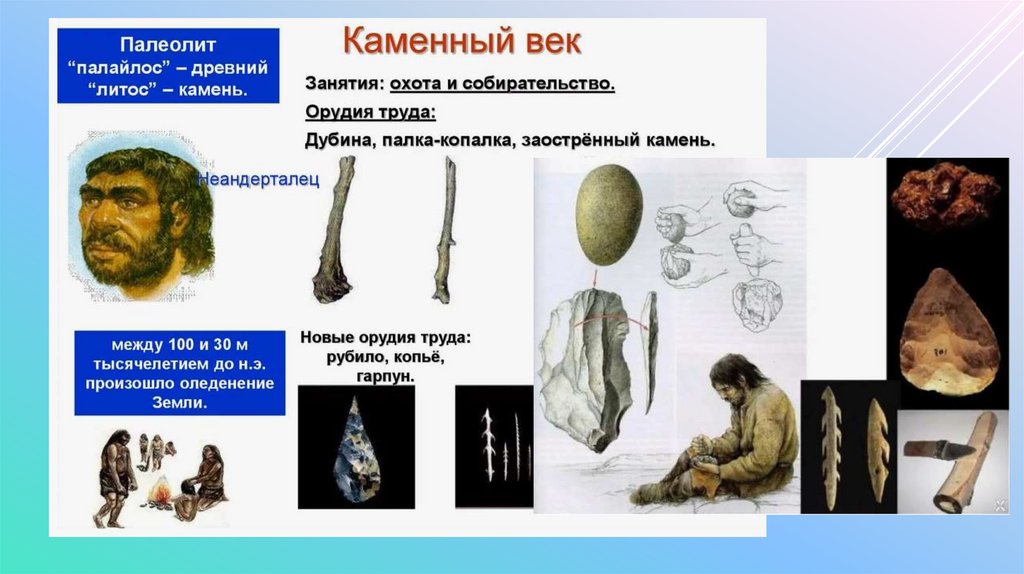 Палеолит
"палайлос" – древний
"литос" – камень.

Каменный век

Занятия: охота и собирательство.
Орудия труда:
Дубина, палка-копалка, заострённый камень.

Неандерталец

между 100 и 30 м
тысячелетием до н.э.
произошло оледенение
Земли.

Новые орудия труда:
рубило, копьё,
гарпун.